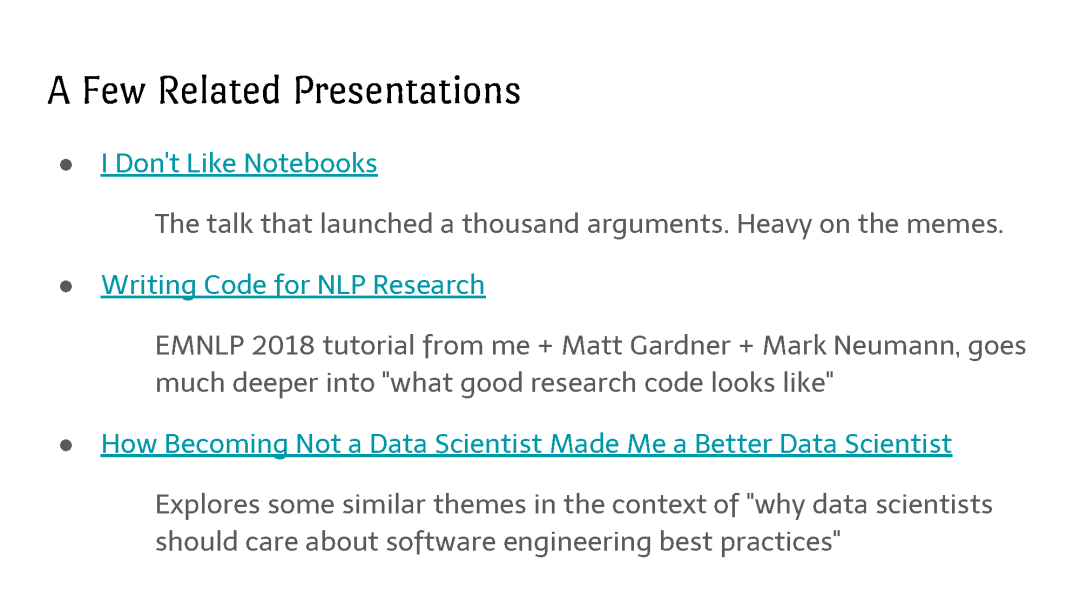 A Few Related Presentations

● I Don't Like Notebooks

The talk that launched a thousand arguments. Heavy on the memes.

● Writing Code for NLP Research

EMNLP 2018 tutorial from me + Matt Gardner + Mark Neumann, goes much deeper into "what good research code looks like"

● How Becoming Not a Data Scientist Made Me a Better Data Scientist

Explores some similar themes in the context of "why data scientists should care about software engineering best practices"